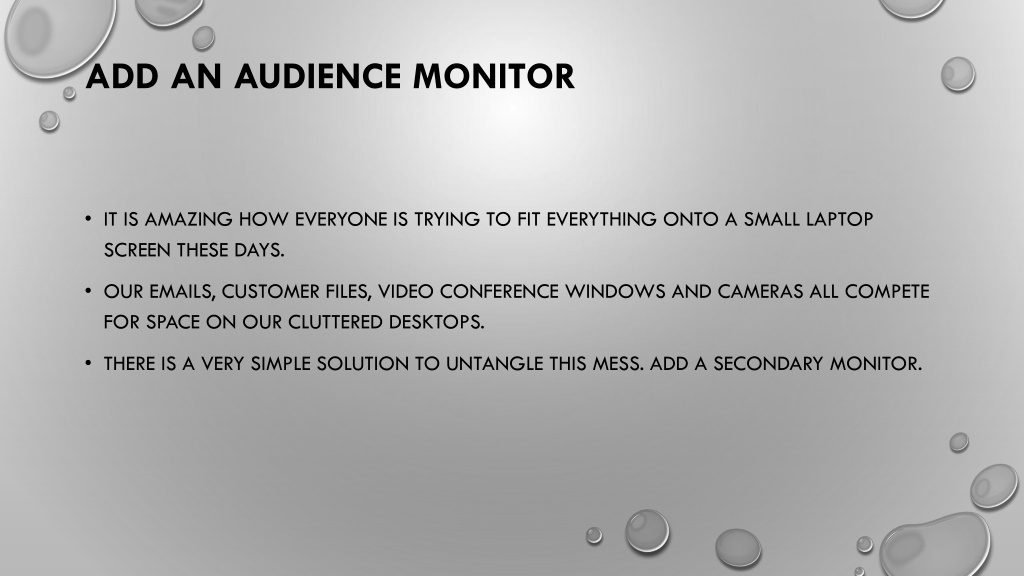 ADD AN AUDIENCE MONITOR

• IT IS AMAZING HOW EVERYONE IS TRYING TO FIT EVERYTHING ONTO A SMALL LAPTOP SCREEN THESE DAYS.

• OUR EMAILS, CUSTOMER FILES, VIDEO CONFERENCE WINDOWS AND CAMERAS ALL COMPETE FOR SPACE ON OUR CLUTTERED DESKTOPS.

• THERE IS A VERY SIMPLE SOLUTION TO UNTANGLE THIS MESS. ADD A SECONDARY MONITOR.